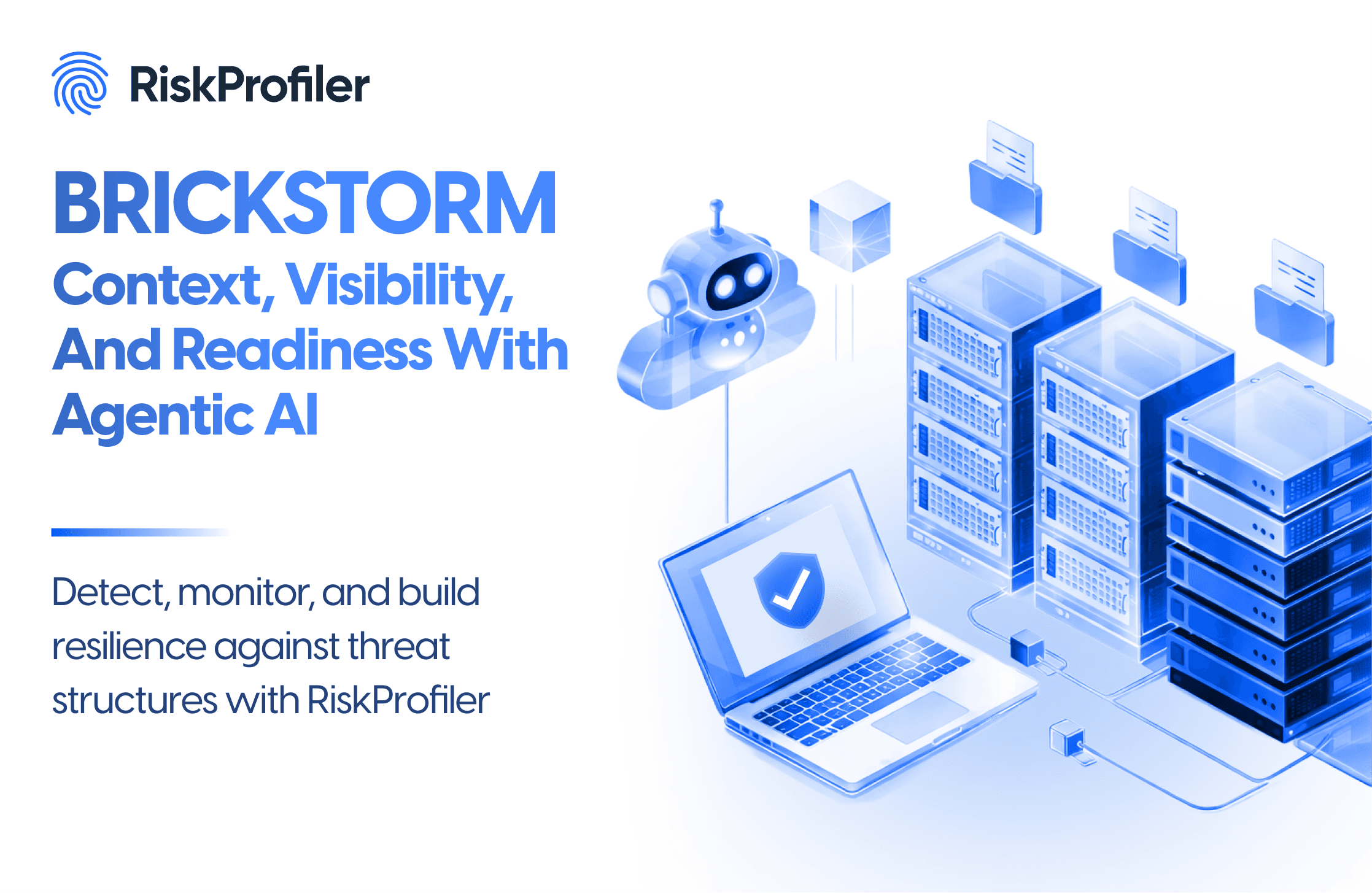 RiskProfiler

BRICKSTORM
Context, Visibility, And Readiness With Agentic AI

Detect, monitor, and build resilience against threat structures with RiskProfiler